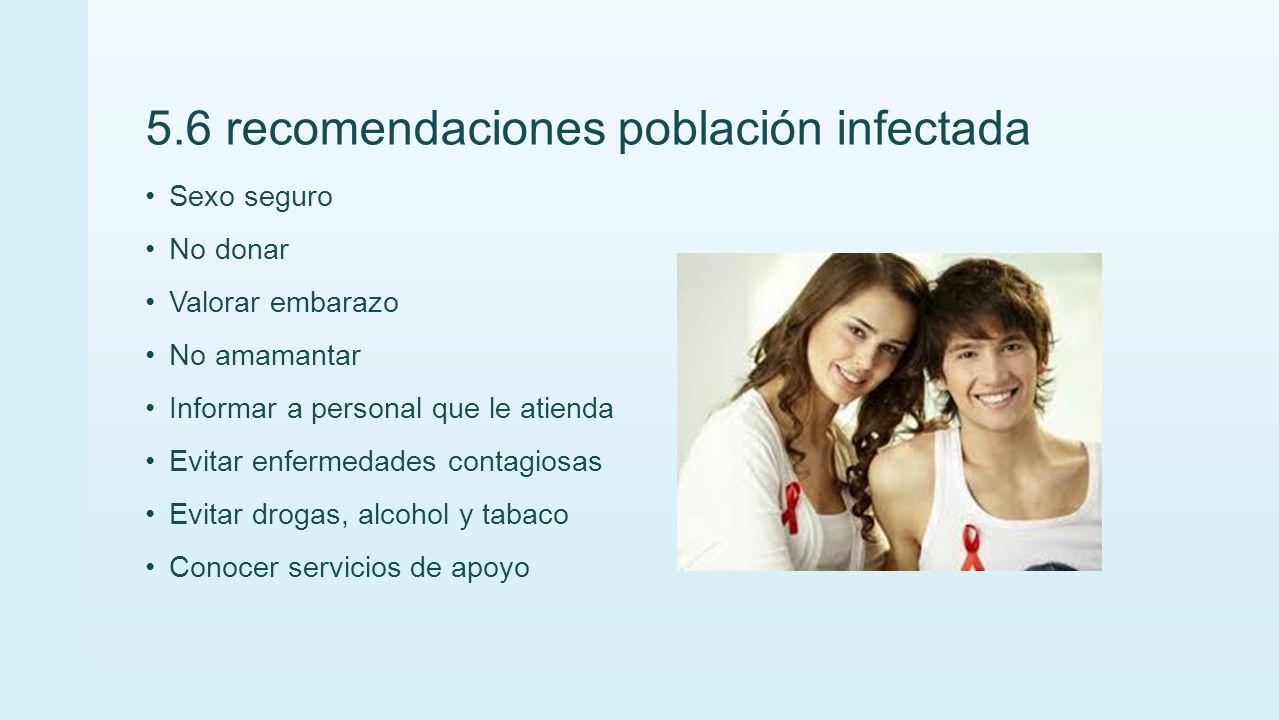 5.6 recomendaciones población infectada

• Sexo seguro
• No donar
• Valorar embarazo
• No amamantar
• Informar a personal que le atienda
• Evitar enfermedades contagiosas
• Evitar drogas, alcohol y tabaco
• Conocer servicios de apoyo